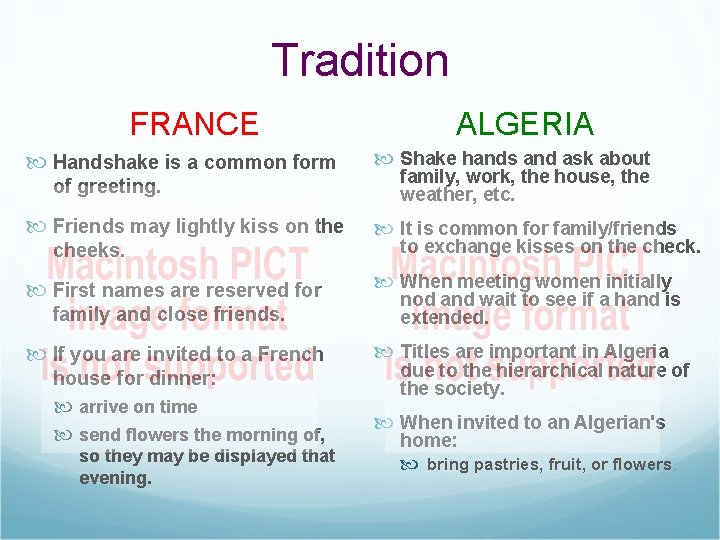 Tradition

FRANCE

Handshake is a common form of greeting.

Friends may lightly kiss on the cheeks.

First names are reserved for family and close friends.

If you are invited to a French house for dinner:

arrive on time

send flowers the morning of, so they may be displayed that evening.

Macintosh PICT image format is not supported

ALGERIA

Shake hands and ask about family, work, the house, the weather, etc.

It is common for family/friends to exchange kisses on the check.

When meeting women initially nod and wait to see if a hand is extended.

Titles are important in Algeria due to the hierarchical nature of the society.

When invited to an Algerian's home:

bring pastries, fruit, or flowers.

Macintosh PICT image format is not supported